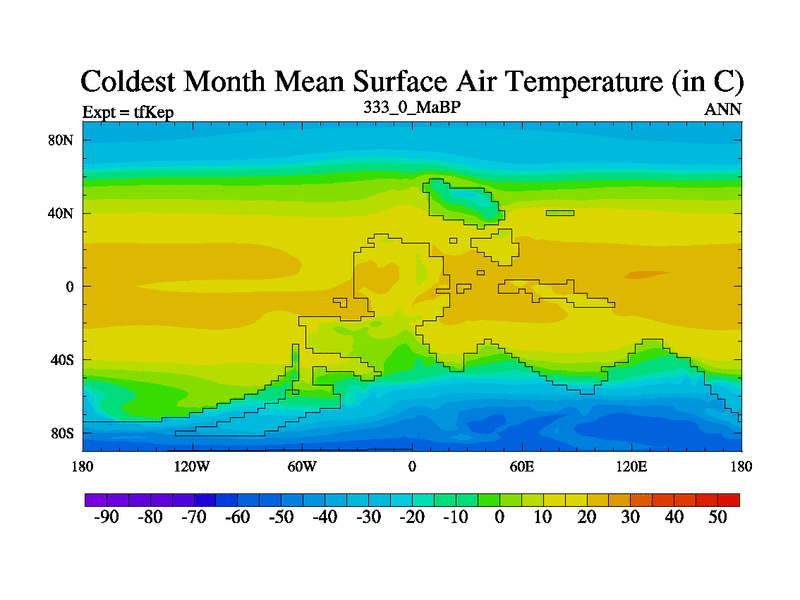 Coldest Month Mean Surface Air Temperature (in C)

Expt = tfKep

333_0_MaBP

ANN

80N

40N

0

40S

80S

180

120W

60W

0

60E

120E

180

-90 -80 -70 -60 -50 -40 -30 -20 -10 0 10 20 30 40 50